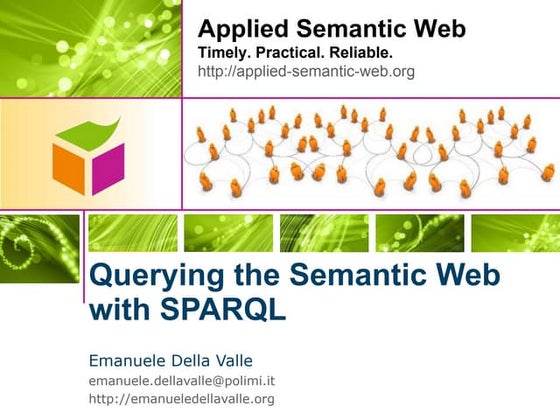 Applied Semantic Web
Timely. Practical. Reliable.
http://applied-semantic-web.org

Querying the Semantic Web with SPARQL

Emanuele Della Valle
emanuele.dellavalle@polimi.it
http://emanueledellavalle.org